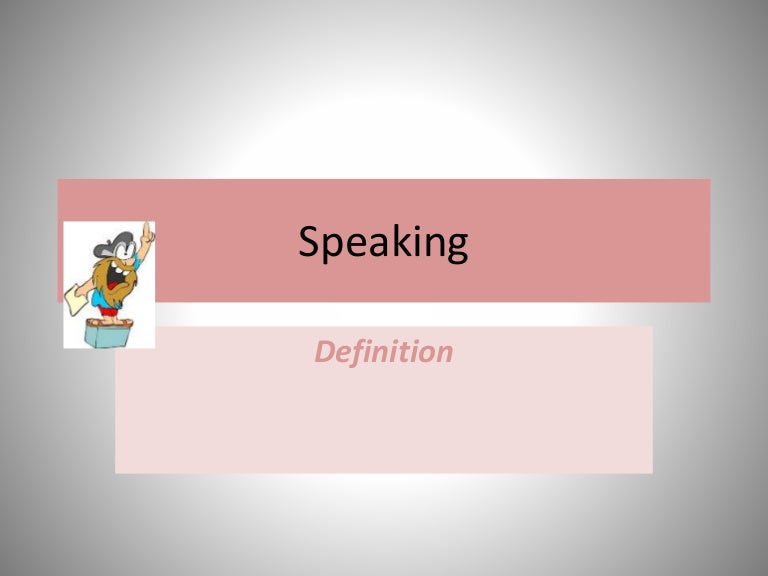 Speaking

Definition